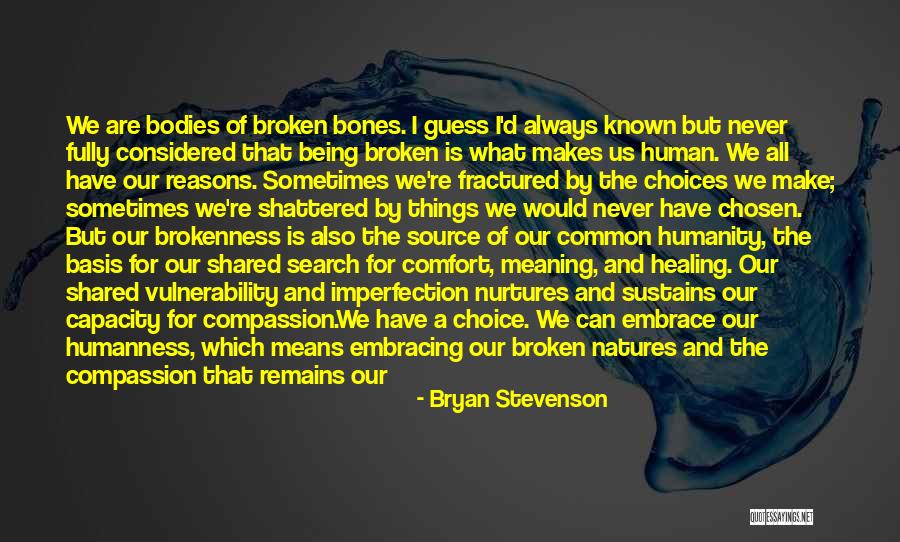 We are bodies of broken bones. I guess I'd always known but never fully considered that being broken is what makes us human. We all have our reasons. Sometimes we're fractured by the choices we make; sometimes we're shattered by things we would never have chosen. But our brokenness is also the source of our common humanity, the basis for our shared search for comfort, meaning, and healing. Our shared vulnerability and imperfection nurtures and sustains our capacity for compassion.We have a choice. We can embrace our humanness, which means embracing our broken natures and the compassion that remains our

- Bryan Stevenson

QUOTESSAYINGS.NET